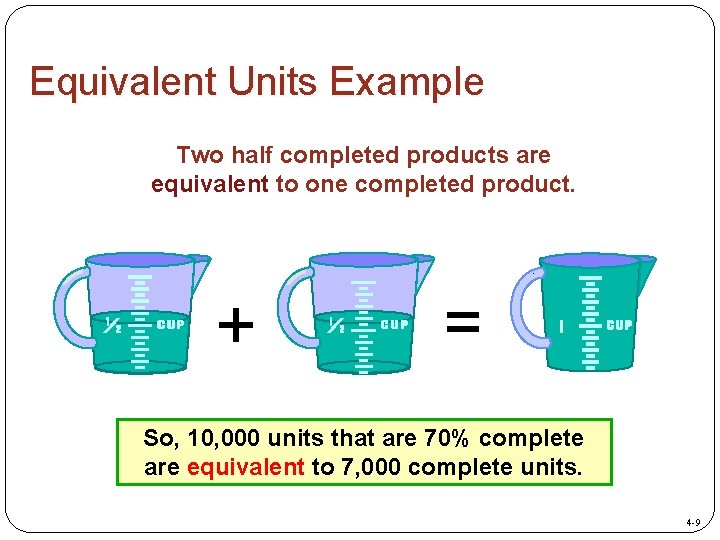 Equivalent Units Example

Two half completed products are equivalent to one completed product.

½ CUP + ½ CUP = 1 CUP

So, 10,000 units that are 70% complete are equivalent to 7,000 complete units.

4-9